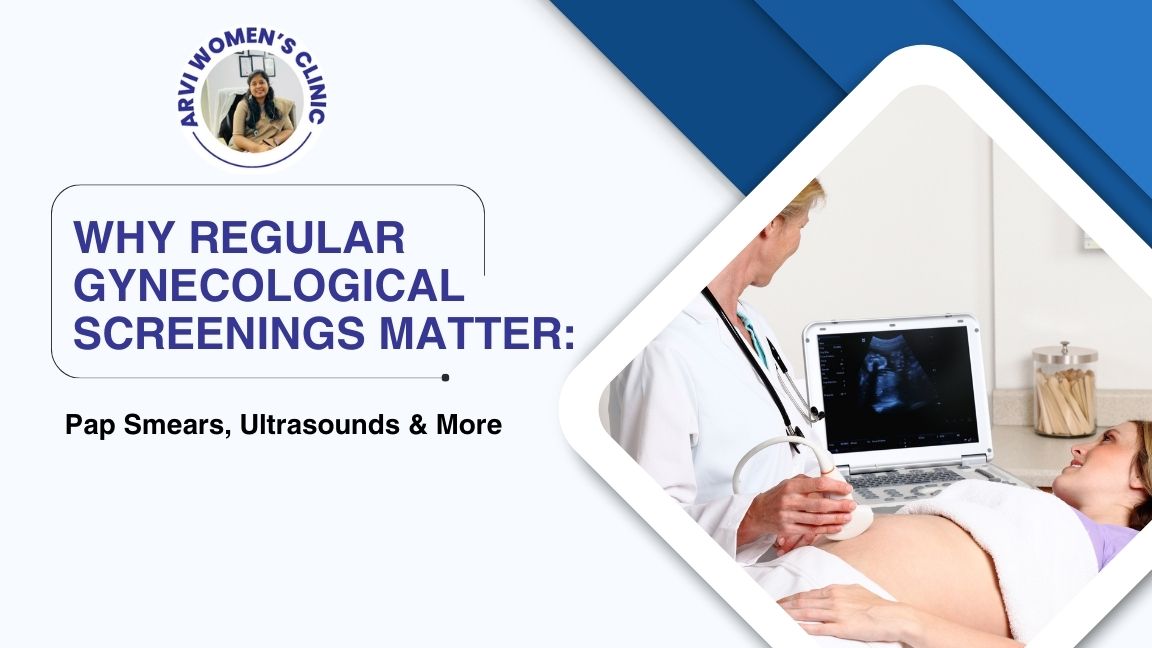 ARVI WOMEN'S CLINIC

WHY REGULAR GYNECOLOGICAL SCREENINGS MATTER:

Pap Smears, Ultrasounds & More